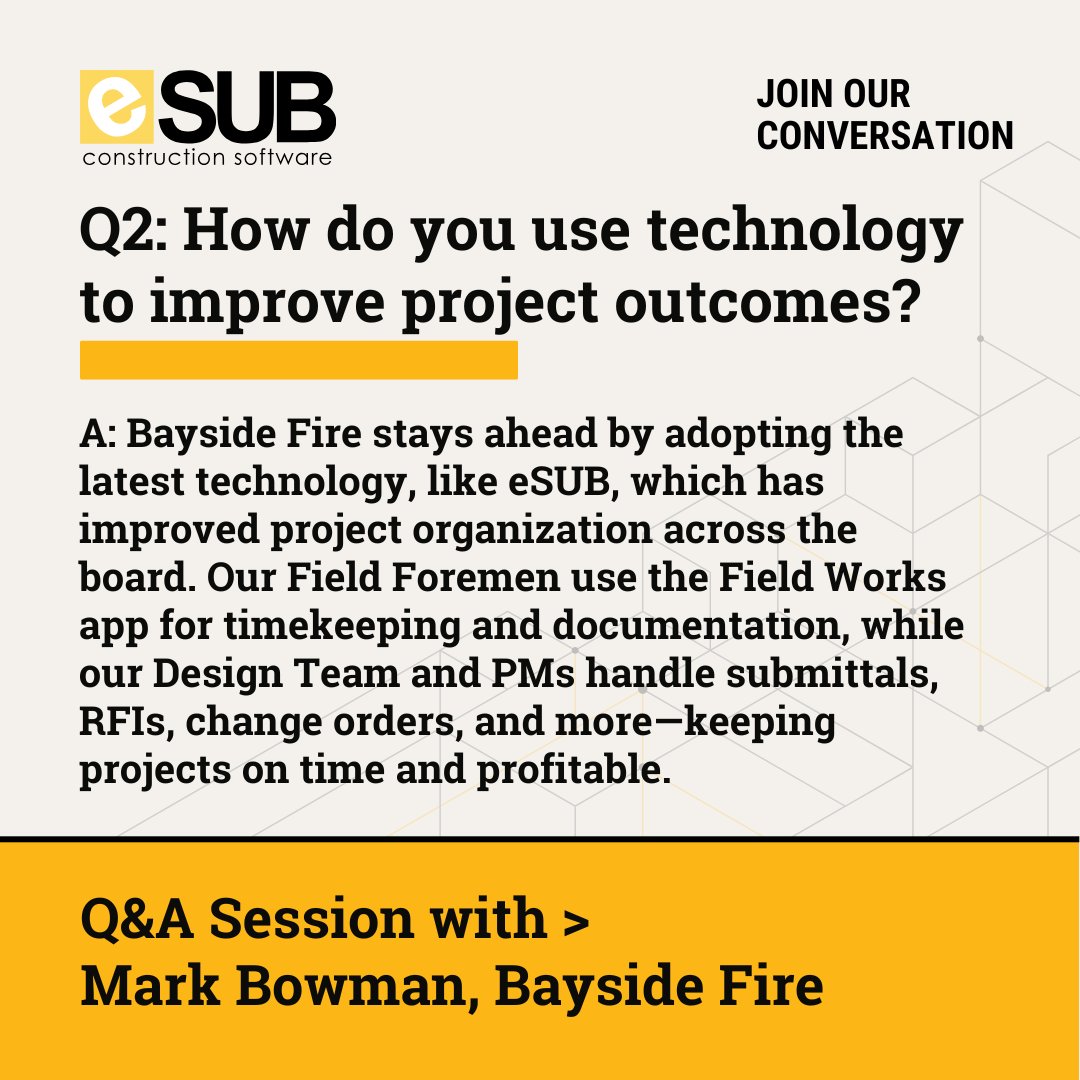 eSUB
construction software

JOIN OUR CONVERSATION

Q2: How do you use technology to improve project outcomes?

A: Bayside Fire stays ahead by adopting the latest technology, like eSUB, which has improved project organization across the board. Our Field Foremen use the Field Works app for timekeeping and documentation, while our Design Team and PMs handle submittals, RFIs, change orders, and more—keeping projects on time and profitable.

Q&A Session with >
Mark Bowman, Bayside Fire